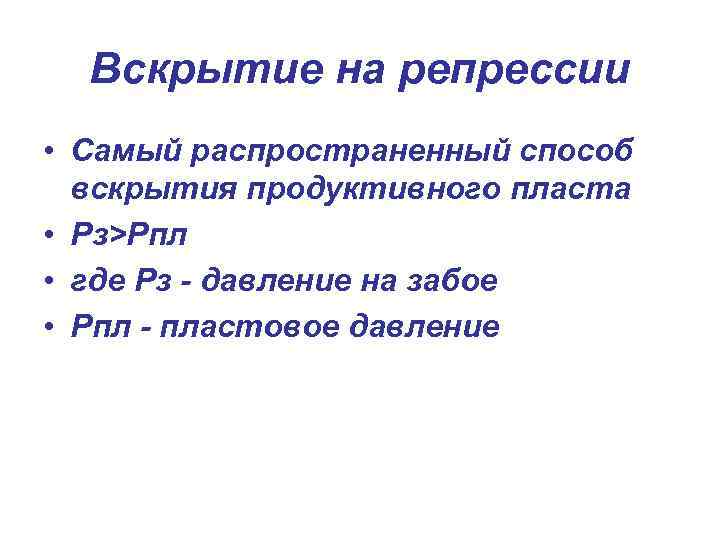 Вскрытие на репрессии

• Самый распространенный способ вскрытия продуктивного пласта
• Рз>Рпл
• где Рз - давление на забое
• Рпл - пластовое давление